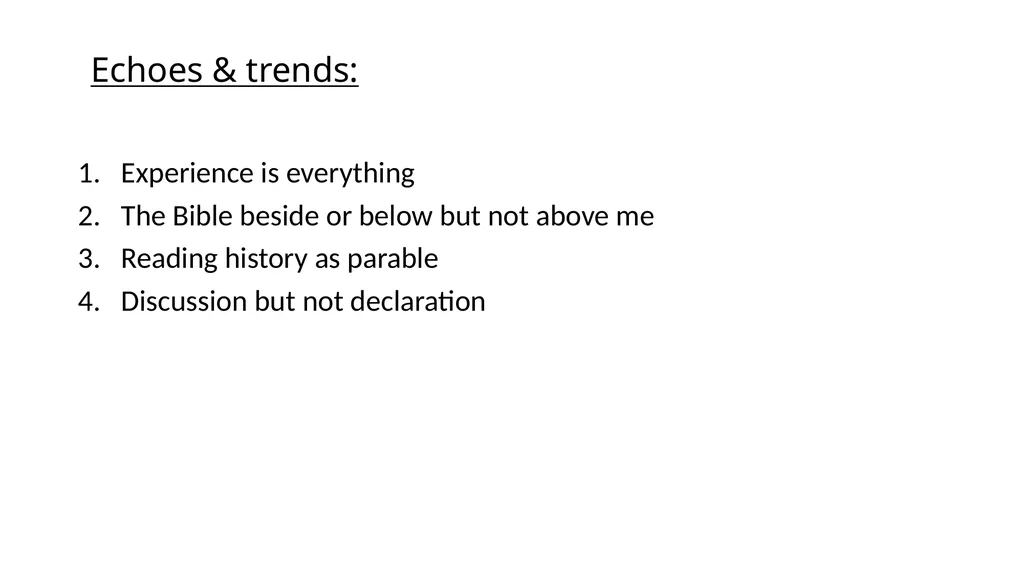 Echoes & trends:

1. Experience is everything
2. The Bible beside or below but not above me
3. Reading history as parable
4. Discussion but not declaration